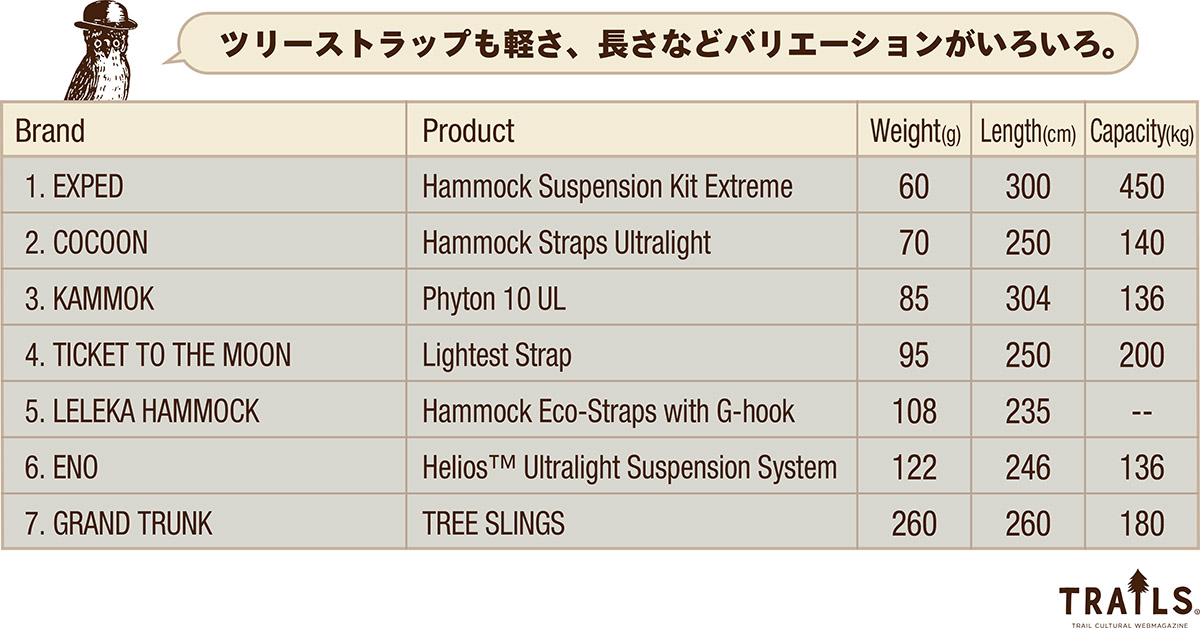 ツリーストラップも軽さ、長さなどバリエーションがいろいろ。

| Brand | Product | Weight(g) | Length(cm) | Capacity(kg) |
|---|---|---|---|---|
| 1. EXPED | Hammock Suspension Kit Extreme | 60 | 300 | 450 |
| 2. COCOON | Hammock Straps Ultralight | 70 | 250 | 140 |
| 3. KAMMOK | Phyton 10 UL | 85 | 304 | 136 |
| 4. TICKET TO THE MOON | Lightest Strap | 95 | 250 | 200 |
| 5. LELEKA HAMMOCK | Hammock Eco-Straps with G-hook | 108 | 235 | -- |
| 6. ENO | Helios™ Ultralight Suspension System | 122 | 246 | 136 |
| 7. GRAND TRUNK | TREE SLINGS | 260 | 260 | 180 |

TRAILS®
TRAIL CULTURAL WEBMAGAZINE